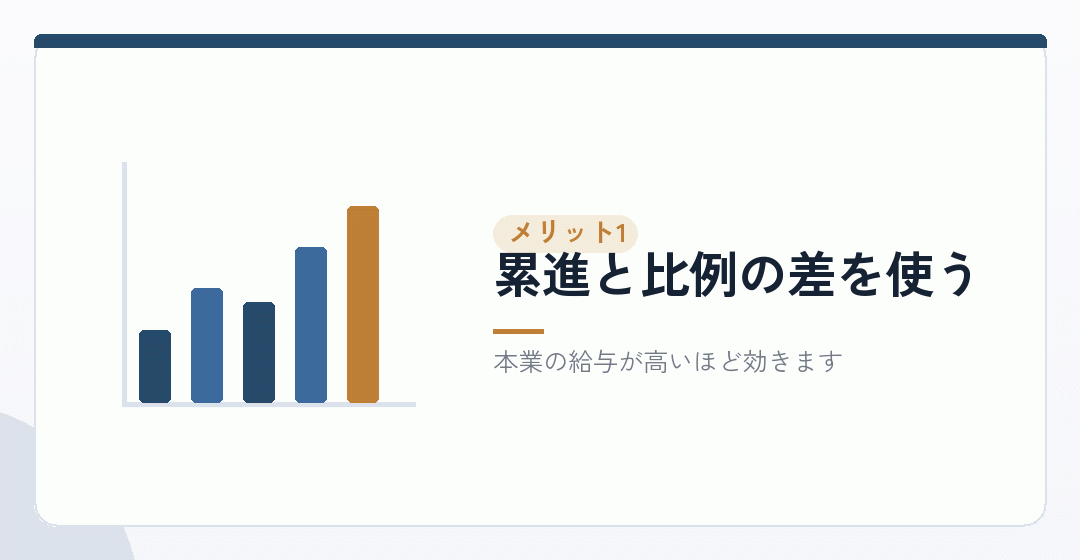 メリット1

累進と比例の差を使う

本業の給与が高いほど効きます